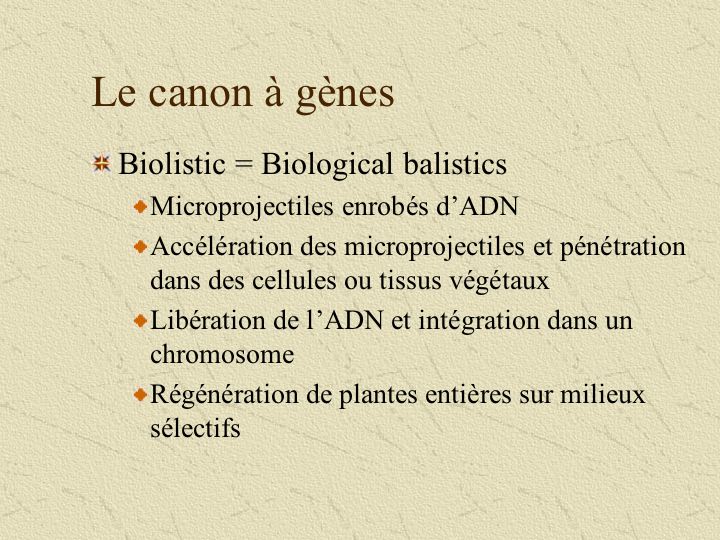 Le canon à gènes

Biolistic = Biological balistics

Microprojectiles enrobés d’ADN

Accélération des microprojectiles et pénétration dans des cellules ou tissus végétaux

Libération de l’ADN et intégration dans un chromosome

Régénération de plantes entières sur milieux sélectifs